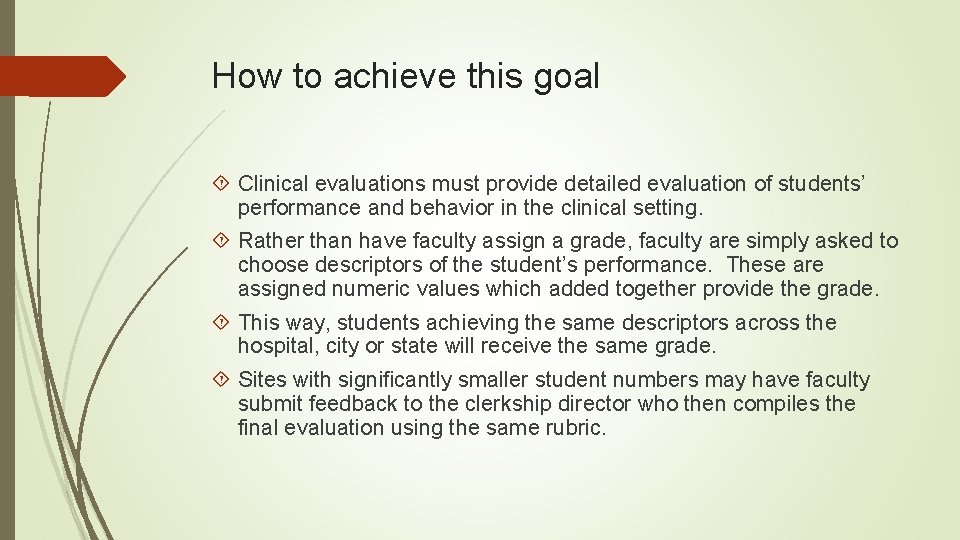 How to achieve this goal

Clinical evaluations must provide detailed evaluation of students' performance and behavior in the clinical setting.

Rather than have faculty assign a grade, faculty are simply asked to choose descriptors of the student's performance. These are assigned numeric values which added together provide the grade.

This way, students achieving the same descriptors across the hospital, city or state will receive the same grade.

Sites with significantly smaller student numbers may have faculty submit feedback to the clerkship director who then compiles the final evaluation using the same rubric.